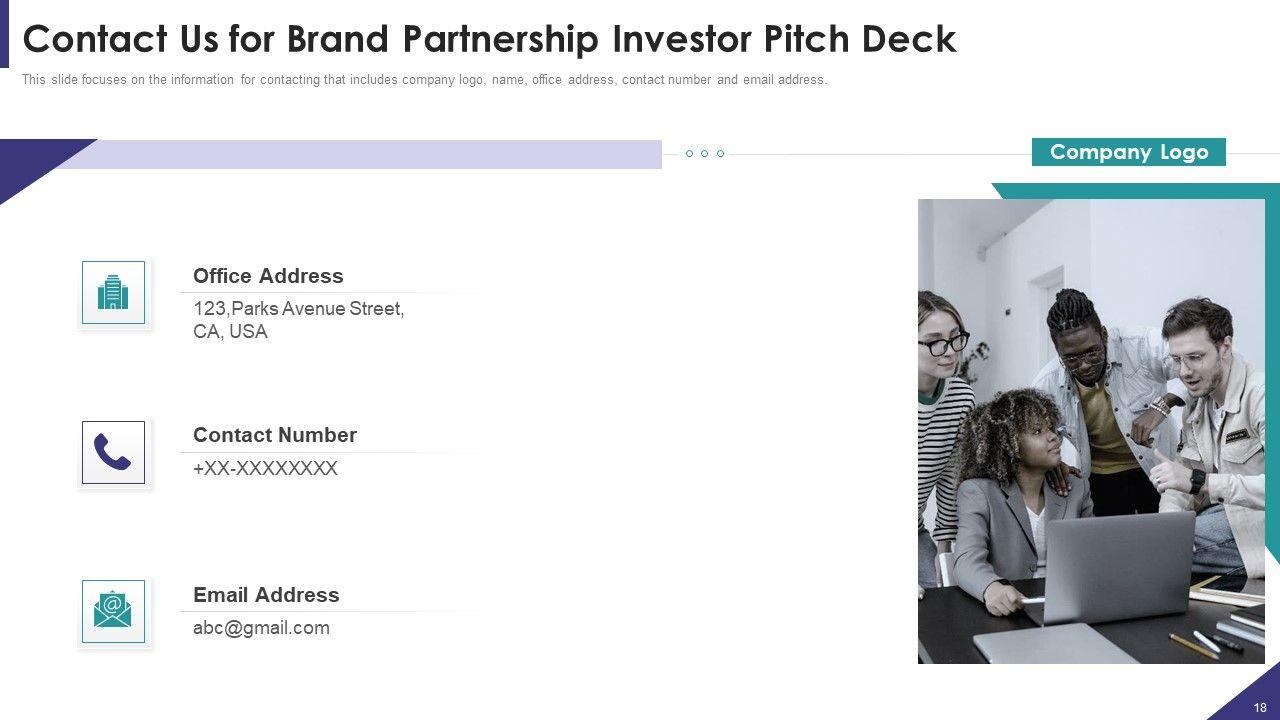 Contact Us for Brand Partnership Investor Pitch Deck

This slide focuses on the information for contacting that includes company logo, name, office address, contact number and email address.

Company Logo

Office Address
123,Parks Avenue Street, CA, USA

Contact Number
+XX-XXXXXXXX

Email Address
abc@gmail.com

18